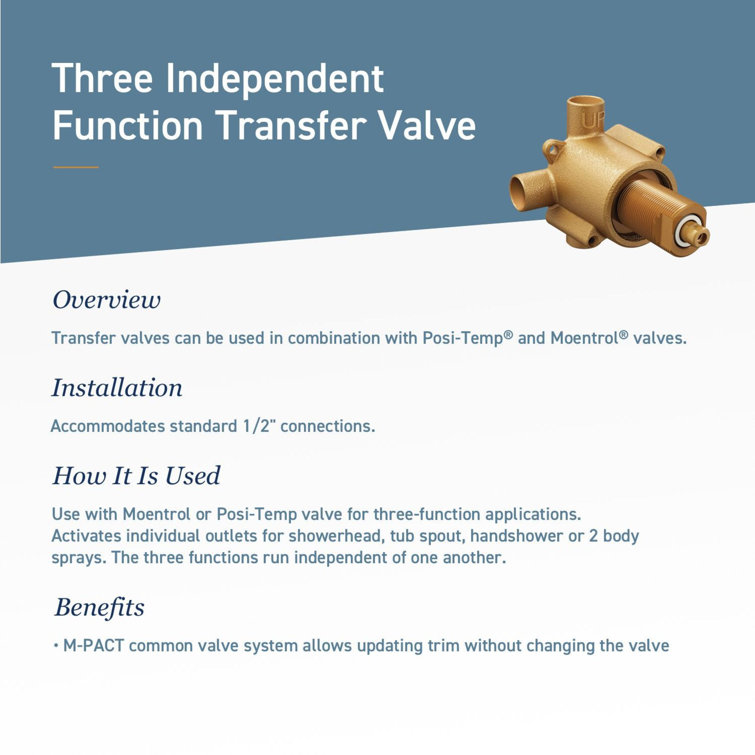 Three Independent Function Transfer Valve

UP

Overview

Transfer valves can be used in combination with Posi-Temp® and Moentrol® valves.

Installation

Accommodates standard 1/2" connections.

How It Is Used

Use with Moentrol or Posi-Temp valve for three-function applications. Activates individual outlets for showerhead, tub spout, handshower or 2 body sprays. The three functions run independent of one another.

Benefits

• M-PACT common valve system allows updating trim without changing the valve